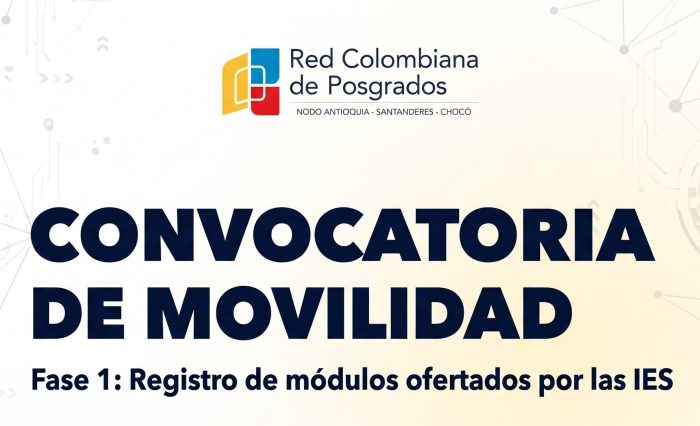 Red Colombiana de Posgrados
NODO ANTIOQUIA - SANTANDERES - CHOCÓ

CONVOCATORIA DE MOVILIDAD

Fase 1: Registro de módulos ofertados por las IES